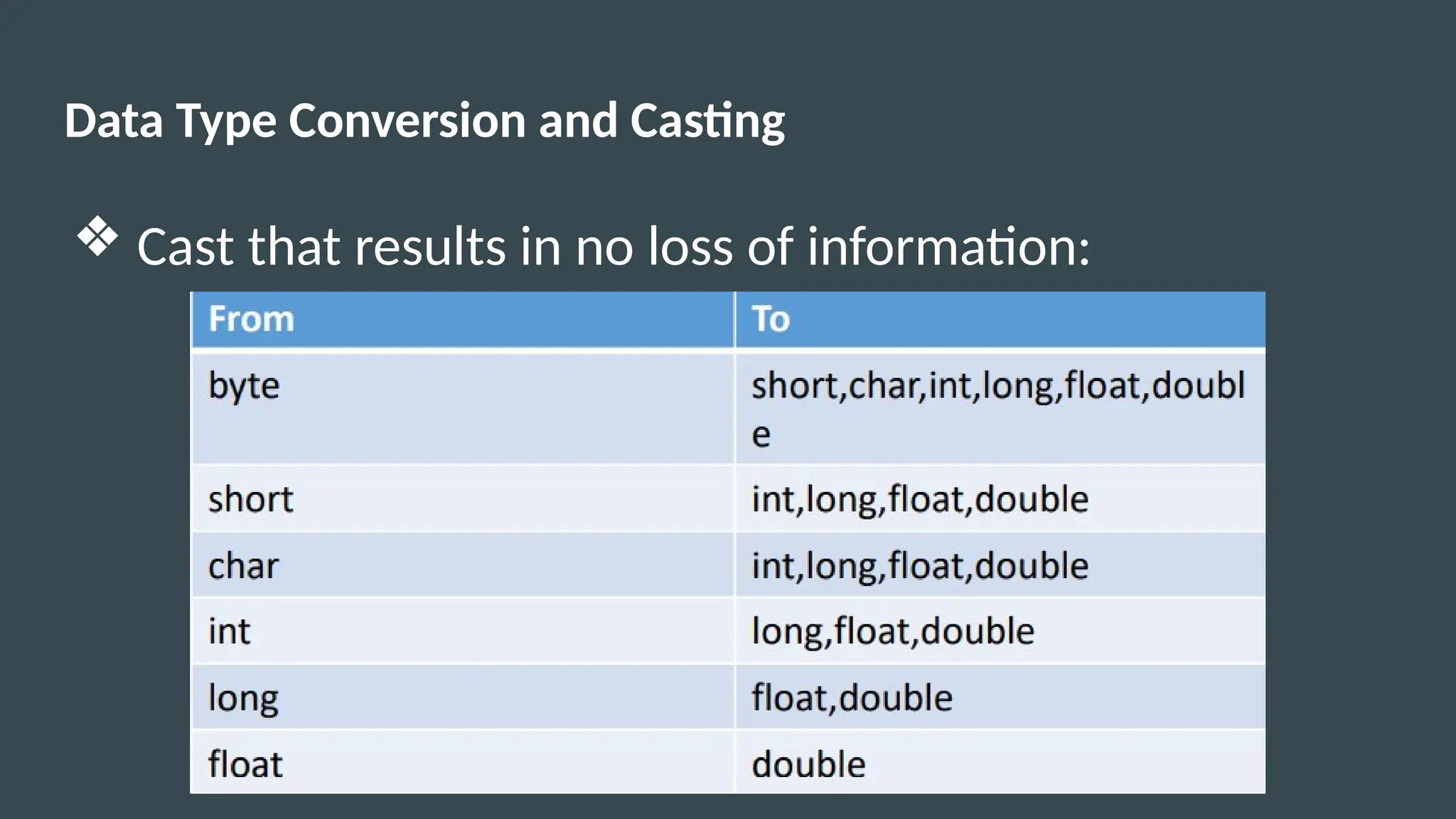 Data Type Conversion and Casting

❖ Cast that results in no loss of information:

| From | To |
|---|---|
| byte | short,char,int,long,float,double |
| short | int,long,float,double |
| char | int,long,float,double |
| int | long,float,double |
| long | float,double |
| float | double |